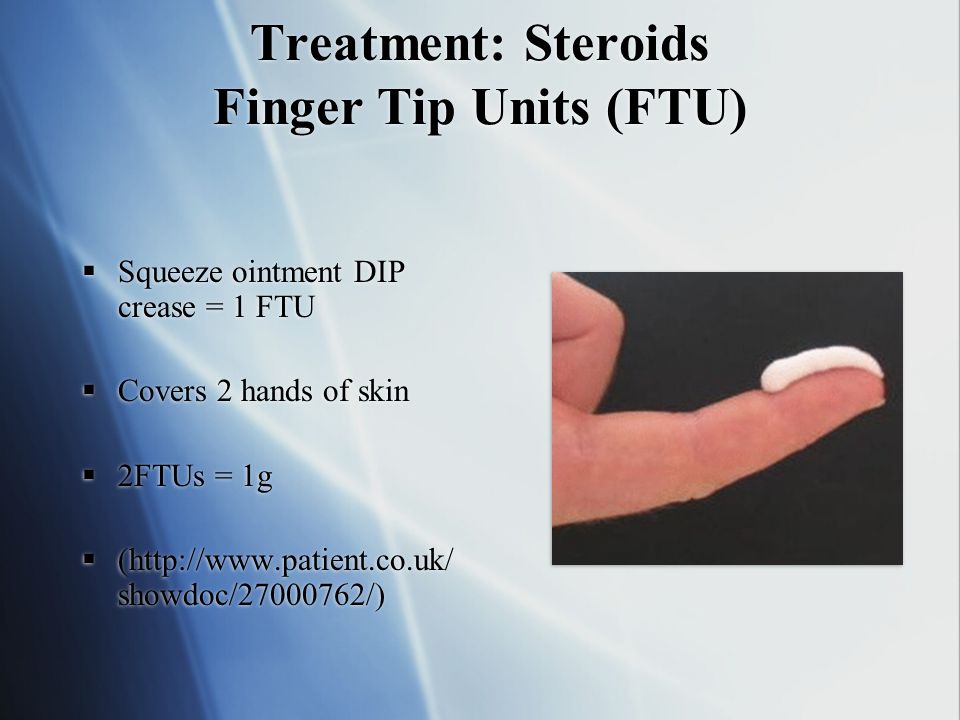 Treatment: Steroids
Finger Tip Units (FTU)

▪ Squeeze ointment DIP crease = 1 FTU

▪ Covers 2 hands of skin

▪ 2FTUs = 1g

▪ (http://www.patient.co.uk/showdoc/27000762/)